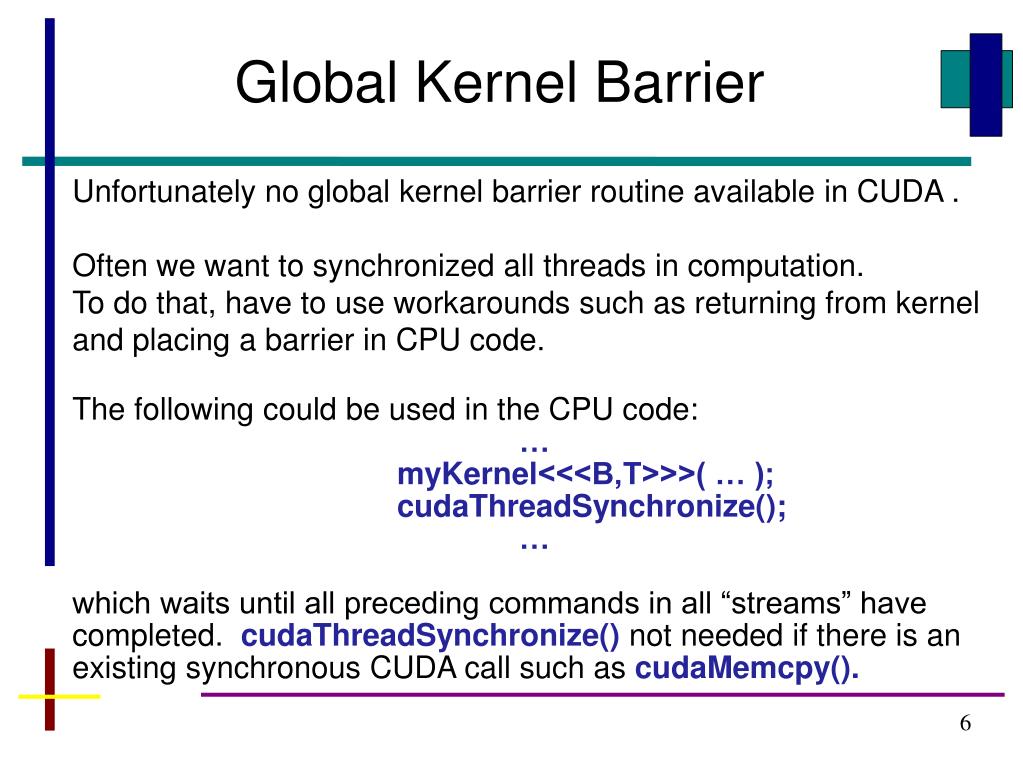 Global Kernel Barrier

Unfortunately no global kernel barrier routine available in CUDA .

Often we want to synchronized all threads in computation.
To do that, have to use workarounds such as returning from kernel and placing a barrier in CPU code.

The following could be used in the CPU code:

…
myKernel<<<B,T>>>( … );
cudaThreadSynchronize();
…

which waits until all preceding commands in all “streams” have completed. cudaThreadSynchronize() not needed if there is an existing synchronous CUDA call such as cudaMemcpy().

6